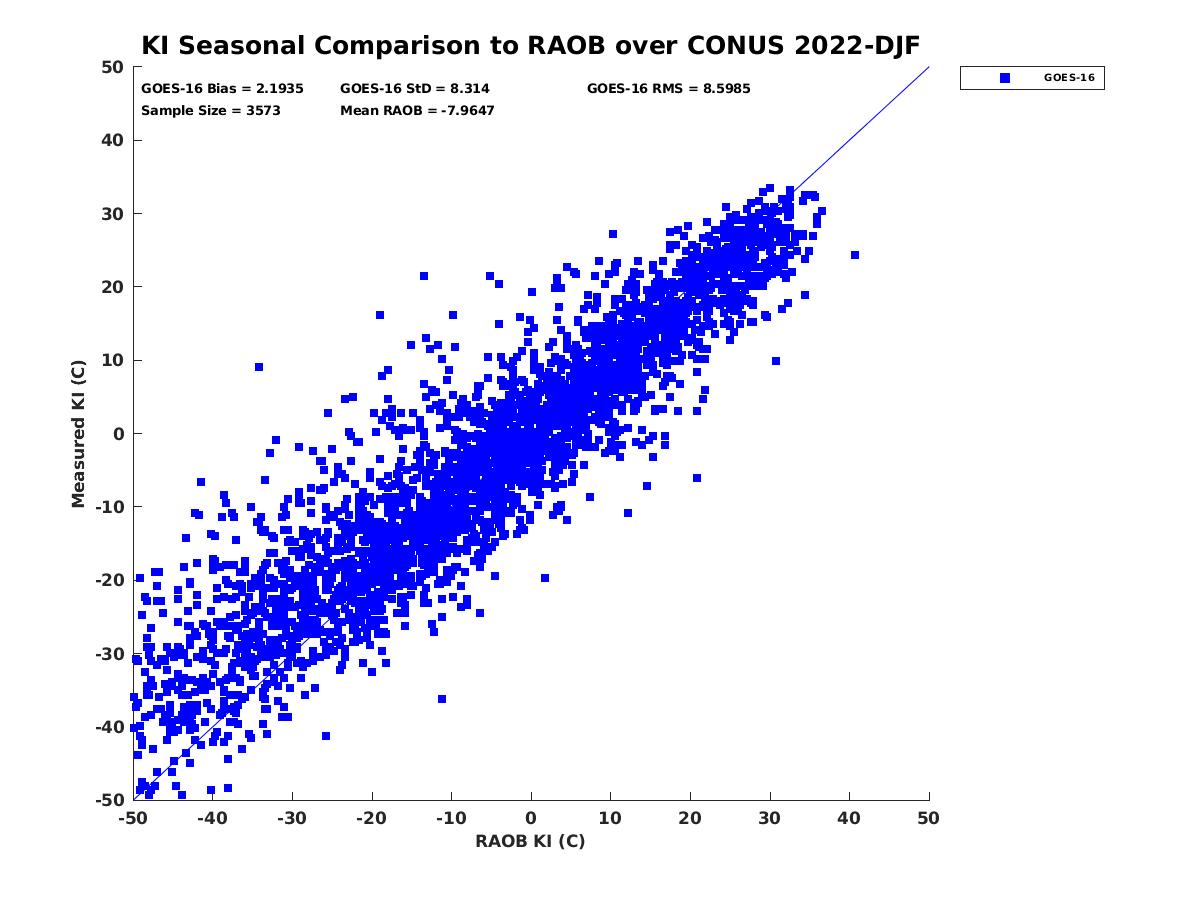 KI Seasonal Comparison to RAOB over CONUS 2022-DJF

GOES-16 Bias = 2.1935
GOES-16 StD = 8.314
GOES-16 RMS = 8.5985
Sample Size = 3573
Mean RAOB = -7.9647

GOES-16

Measured KI (C)

50
40
30
20
10
0
-10
-20
-30
-40
-50

-50 -40 -30 -20 -10 0 10 20 30 40 50

RAOB KI (C)